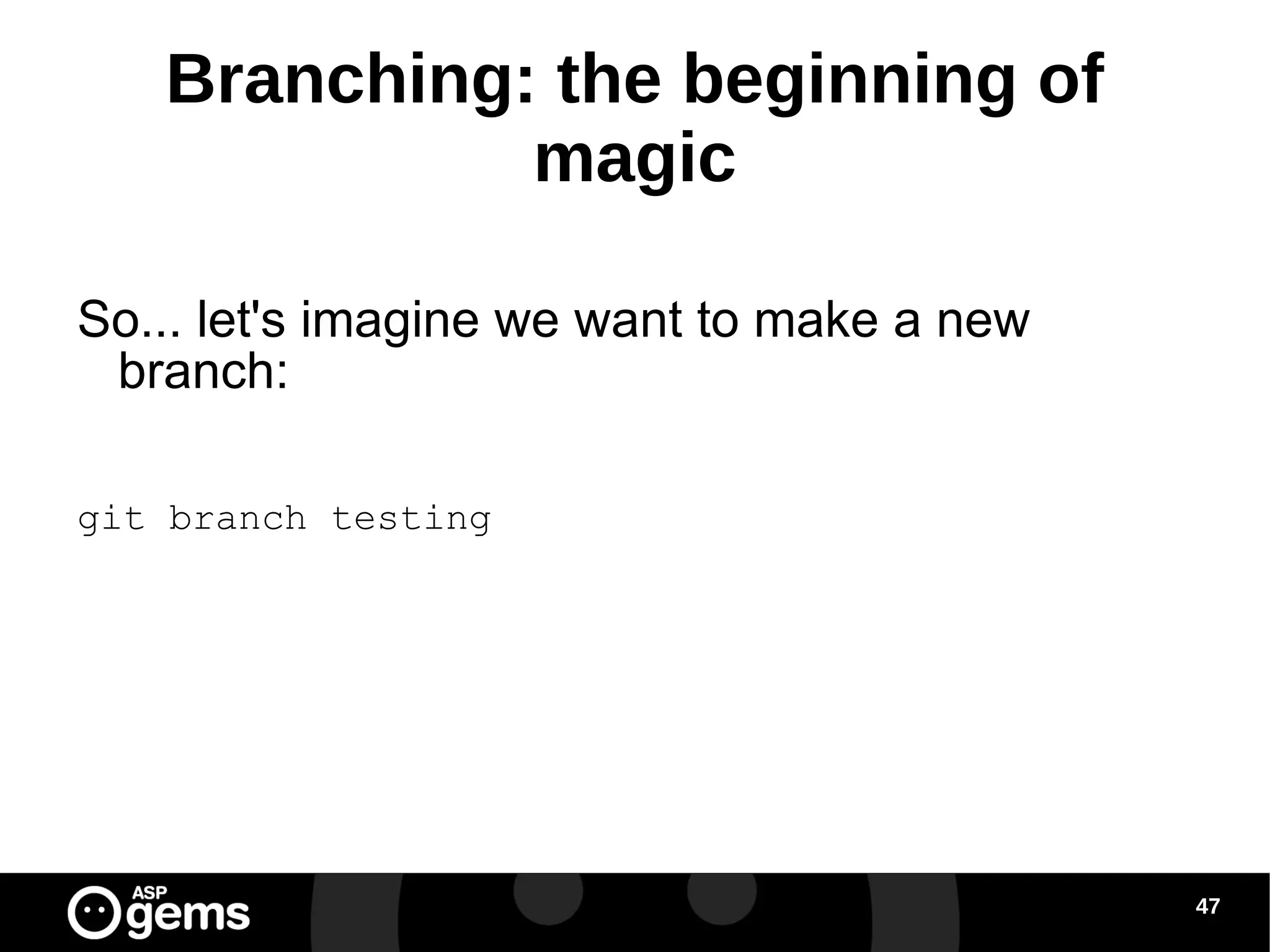 Branching: the beginning of magic

So... let's imagine we want to make a new branch:

git branch testing

ASP gems

47